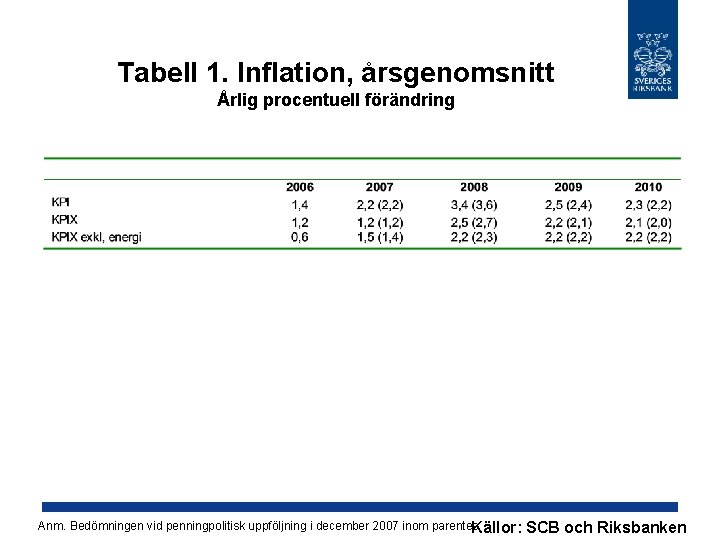 SVERIGES RIKSBANK

Tabell 1. Inflation, årsgenomsnitt
Årlig procentuell förändring

| | 2006 | 2007 | 2008 | 2009 | 2010 |
|---|---|---|---|---|---|
| KPI | 1,4 | 2,2 (2,2) | 3,4 (3,6) | 2,5 (2,4) | 2,3 (2,2) |
| KPIX | 1,2 | 1,2 (1,2) | 2,5 (2,7) | 2,2 (2,1) | 2,1 (2,0) |
| KPIX exkl, energi | 0,6 | 1,5 (1,4) | 2,2 (2,3) | 2,2 (2,2) | 2,2 (2,2) |

Anm. Bedömningen vid penningpolitisk uppföljning i december 2007 inom parentes

Källor: SCB och Riksbanken